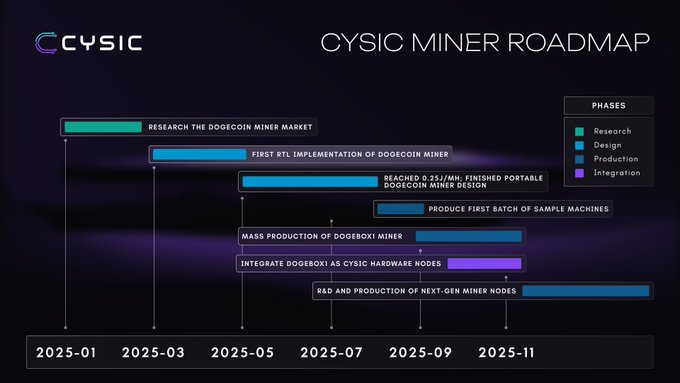 CYSIC

CYSIC MINER ROADMAP

PHASES

Research
Design
Production
Integration

RESEARCH THE DOGECOIN MINER MARKET

FIRST RTL IMPLEMENTATION OF DOGECOIN MINER

REACHED 0.25J/MH; FINISHED PORTABLE DOGECOIN MINER DESIGN

PRODUCE FIRST BATCH OF SAMPLE MACHINES

MASS PRODUCTION OF DOGEBOX1 MINER

INTEGRATE DOGEBOX1 AS CYSIC HARDWARE NODES

R&D AND PRODUCTION OF NEXT-GEN MINER NODES

2025-01 2025-03 2025-05 2025-07 2025-09 2025-11